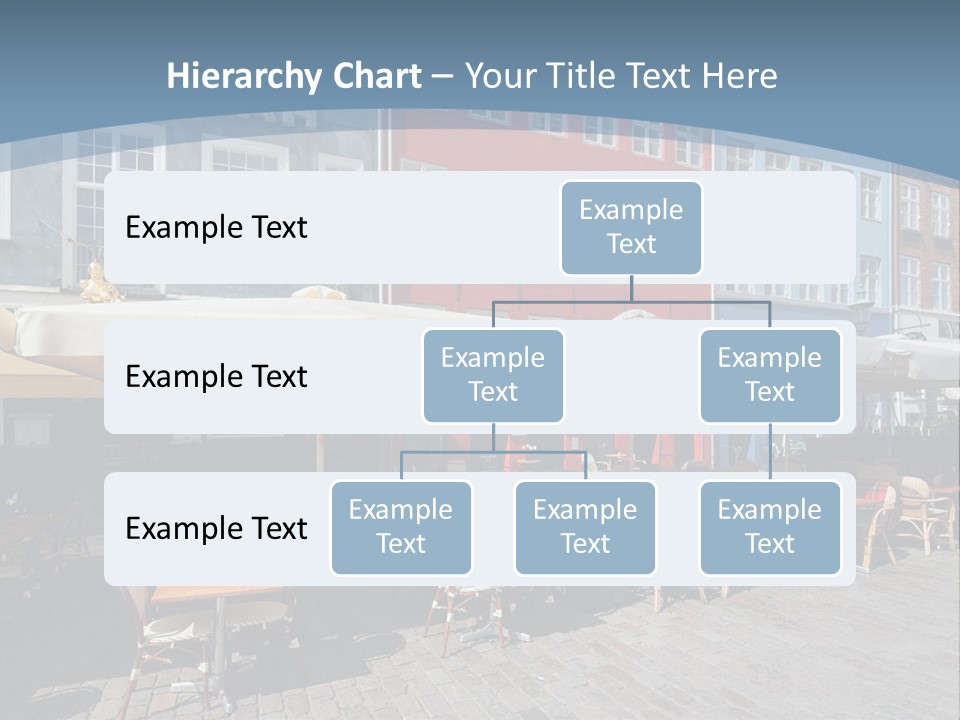 Hierarchy Chart – Your Title Text Here

Example Text

Example Text

Example Text

Example Text

Example Text

Example Text

Example Text

Example Text

Example Text